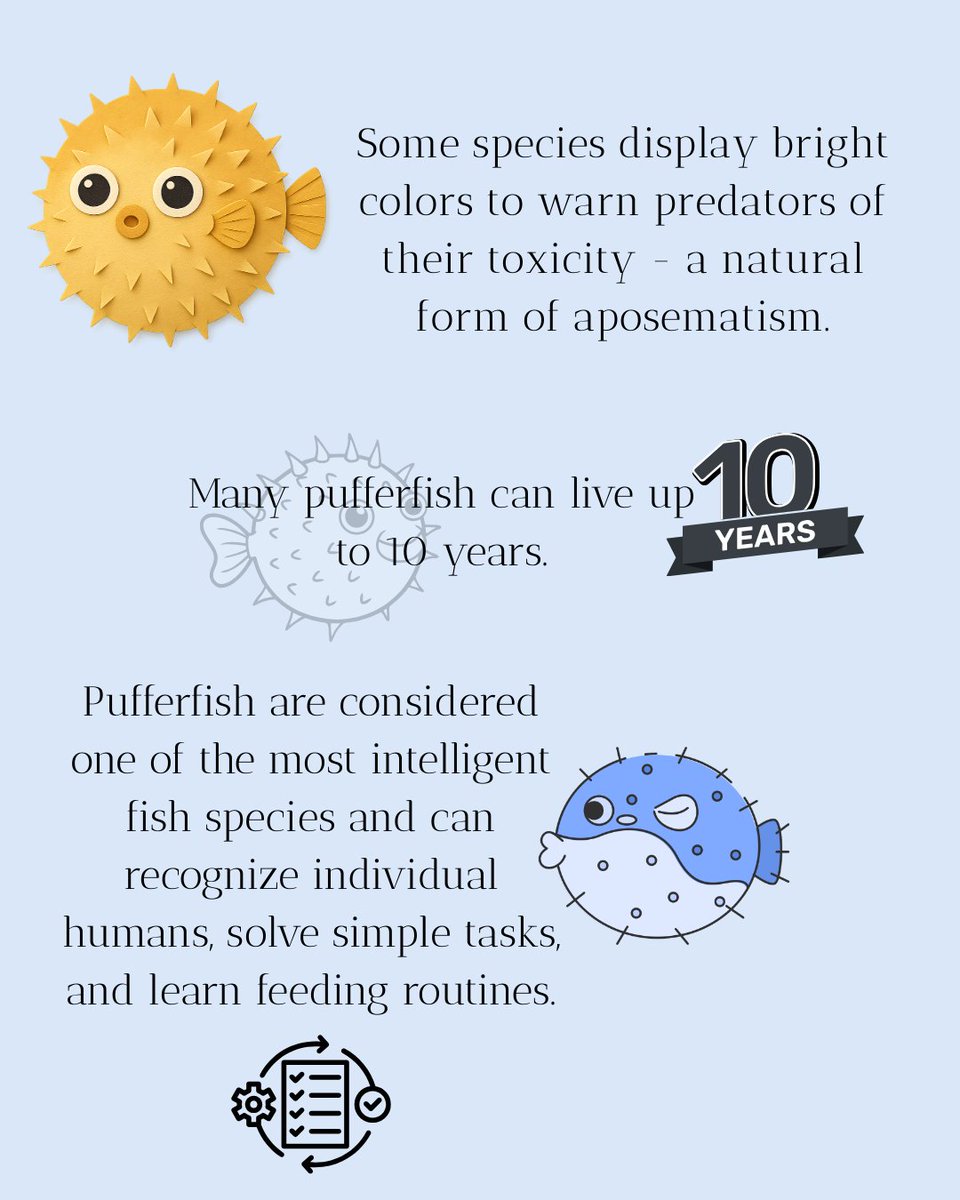 Some species display bright colors to warn predators of their toxicity - a natural form of aposematism.

Many pufferfish can live up to 10 years.

10 YEARS

Pufferfish are considered one of the most intelligent fish species and can recognize individual humans, solve simple tasks, and learn feeding routines.